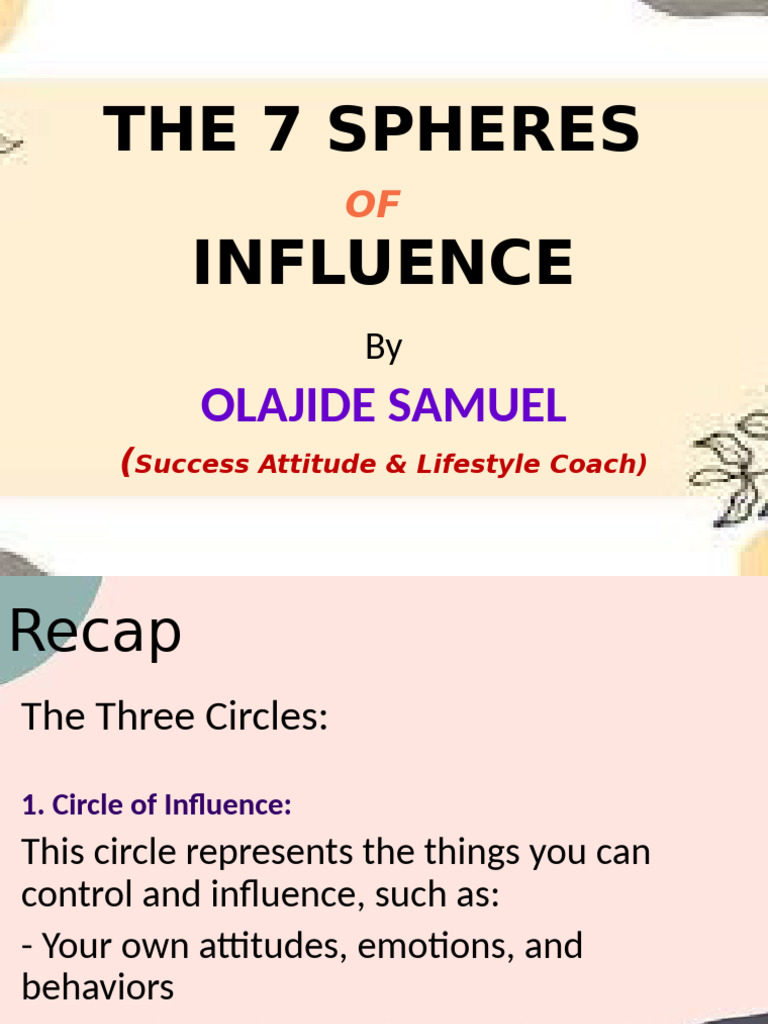 THE 7 SPHERES

OF

INFLUENCE

By

OLAJIDE SAMUEL

(Success Attitude & Lifestyle Coach)

Recap

The Three Circles:

1. Circle of Influence:

This circle represents the things you can control and influence, such as:

- Your own attitudes, emotions, and behaviors